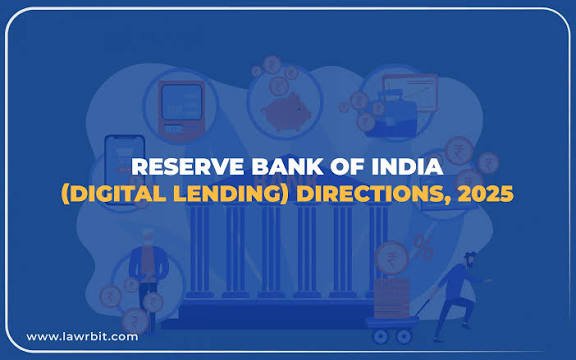 RESERVE BANK OF INDIA
(DIGITAL LENDING) DIRECTIONS, 2025

www.lawrbit.com